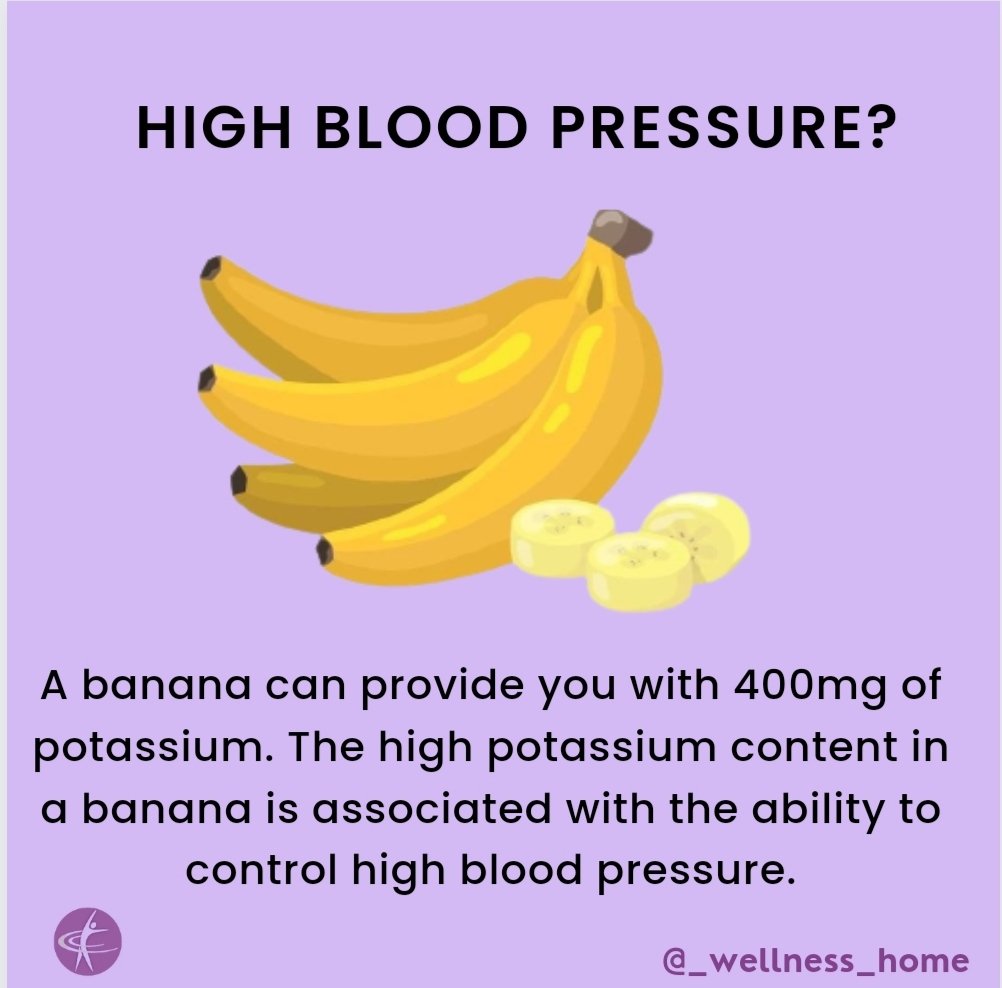 HIGH BLOOD PRESSURE?

A banana can provide you with 400mg of potassium. The high potassium content in a banana is associated with the ability to control high blood pressure.

@_wellness_home